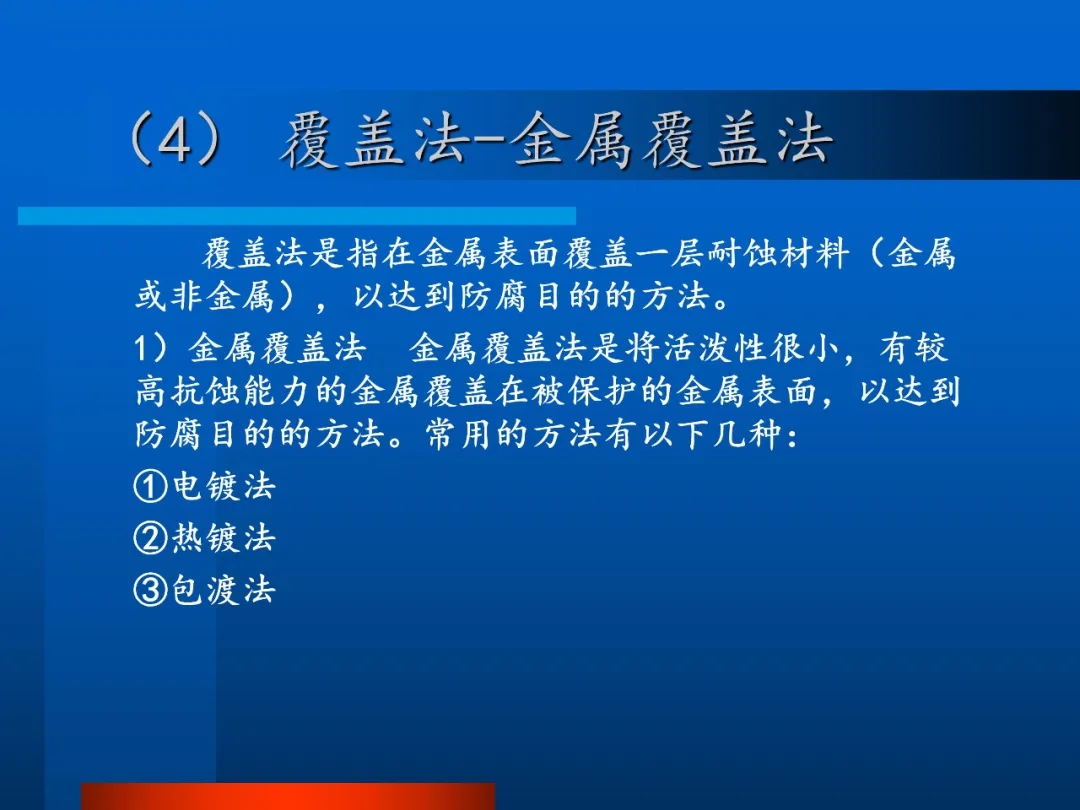 （4） 覆盖法-金属覆盖法

覆盖法是指在金属表面覆盖一层耐蚀材料（金属或非金属），以达到防腐目的的方法。

1）金属覆盖法　金属覆盖法是将活泼性很小，有较高抗蚀能力的金属覆盖在被保护的金属表面，以达到防腐目的的方法。常用的方法有以下几种：

①电镀法

②热镀法

③包渡法